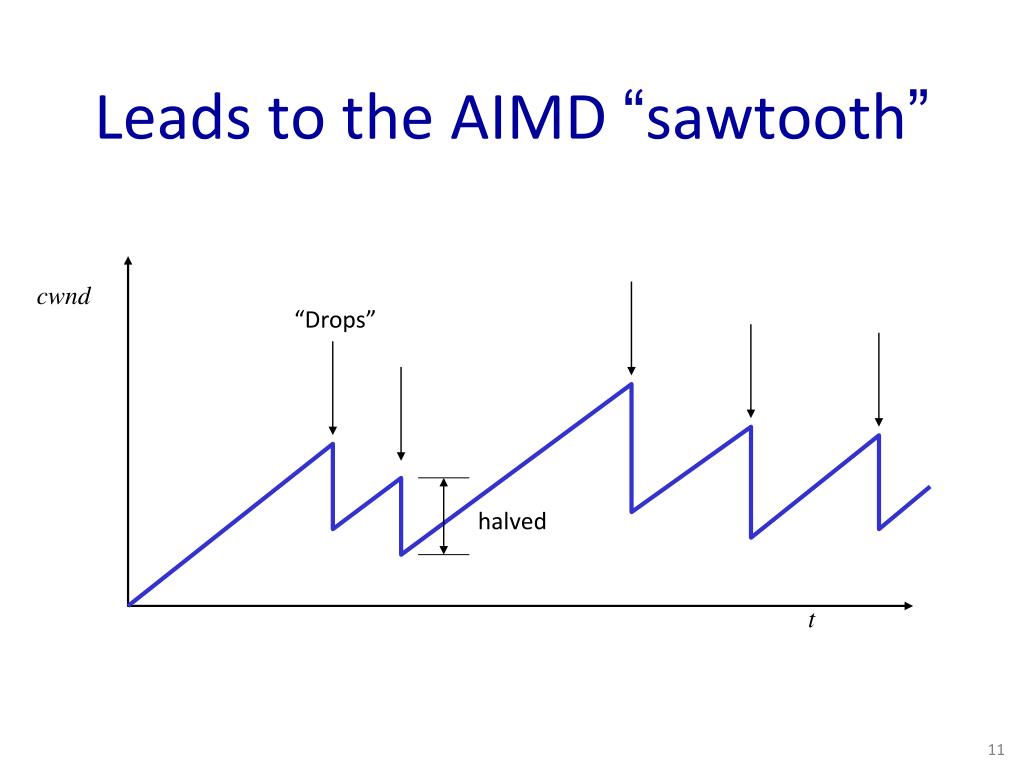 Leads to the AIMD “sawtooth”

cwnd

“Drops”

halved

t

11